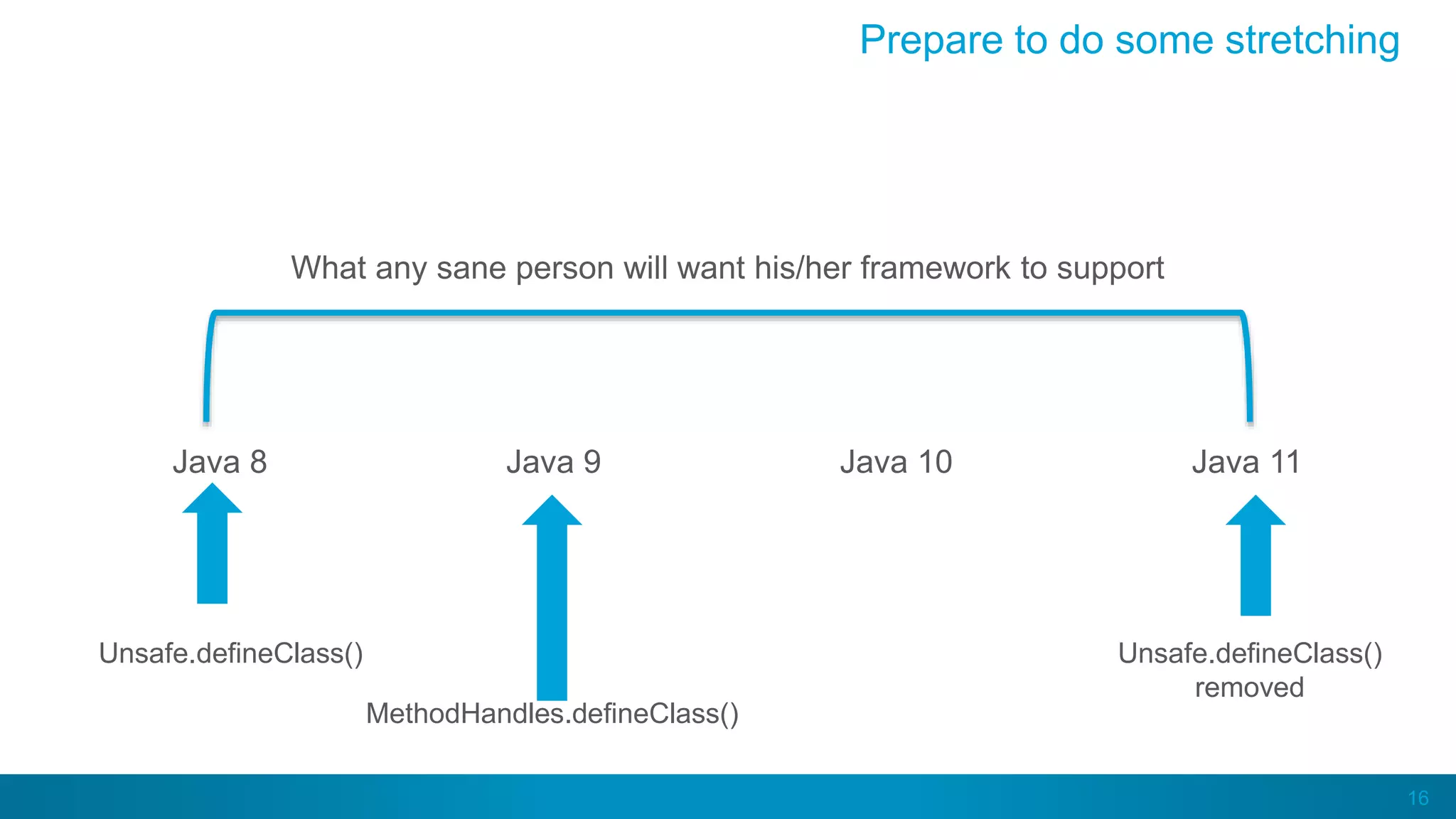 Prepare to do some stretching

What any sane person will want his/her framework to support

Java 8

Java 9

Java 10

Java 11

Unsafe.defineClass()

MethodHandles.defineClass()

Unsafe.defineClass() removed

16